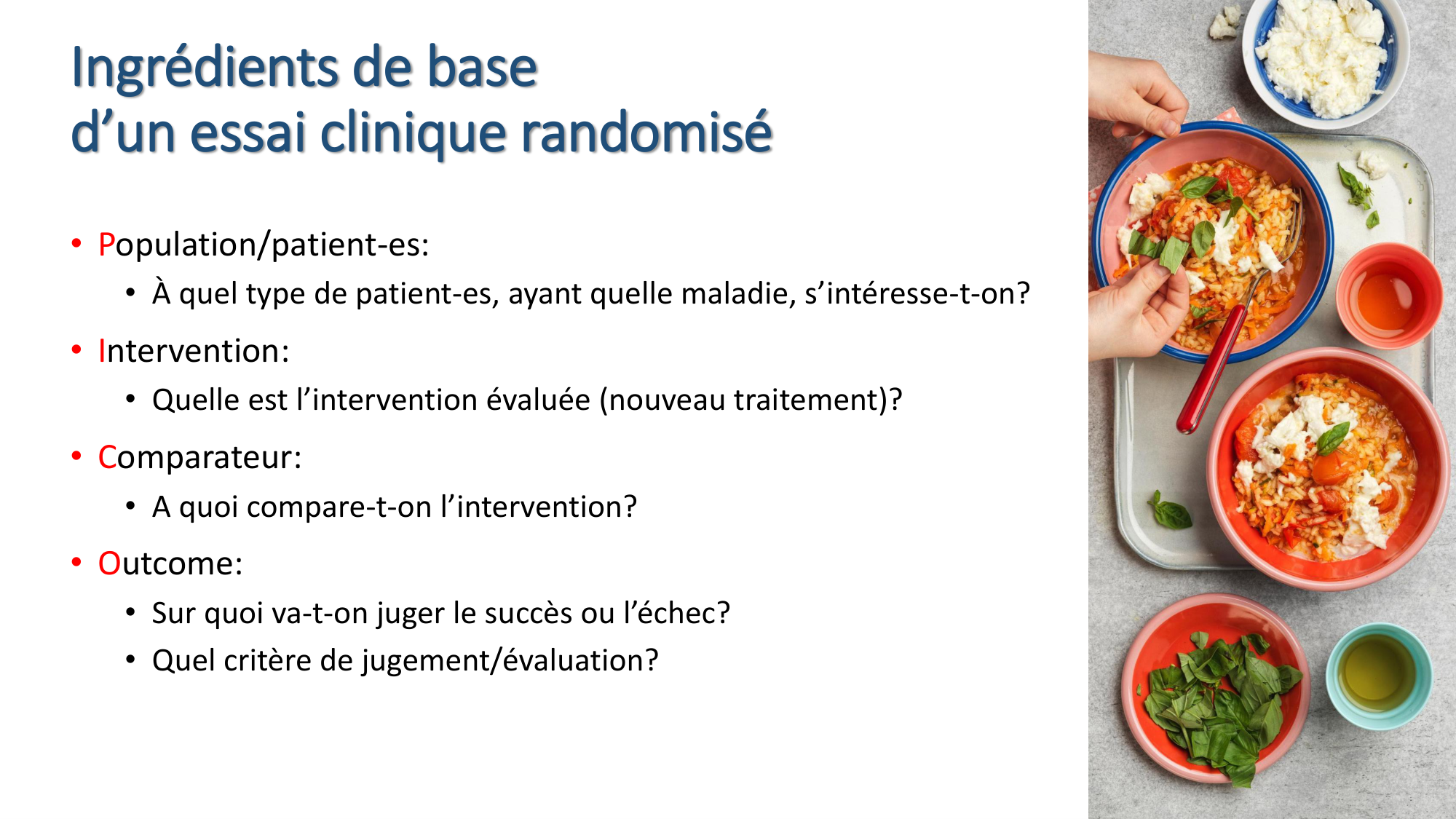 Ingrédients de base
d’un essai clinique randomisé

• Population/patient-es:
 • À quel type de patient-es, ayant quelle maladie, s’intéresse-t-on?
• Intervention:
 • Quelle est l’intervention évaluée (nouveau traitement)?
• Comparateur:
 • A quoi compare-t-on l’intervention?
• Outcome:
 • Sur quoi va-t-on juger le succès ou l’échec?
 • Quel critère de jugement/évaluation?